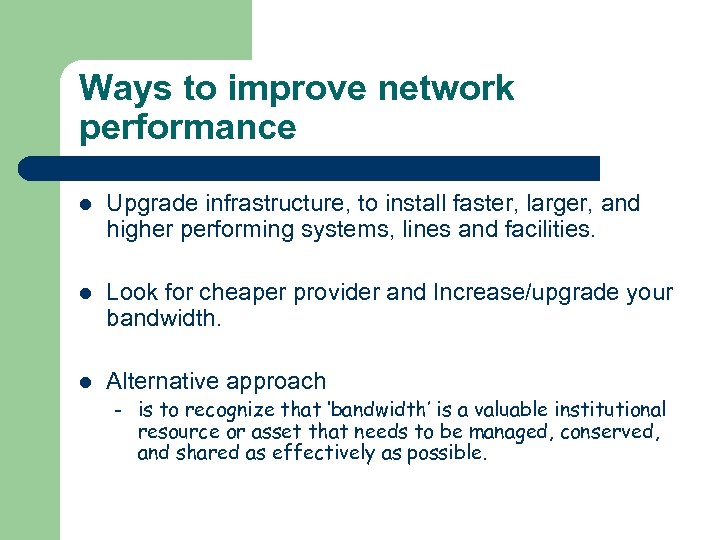 Ways to improve network performance

- Upgrade infrastructure, to install faster, larger, and higher performing systems, lines and facilities.

- Look for cheaper provider and Increase/upgrade your bandwidth.

- Alternative approach
  - is to recognize that 'bandwidth' is a valuable institutional resource or asset that needs to be managed, conserved, and shared as effectively as possible.